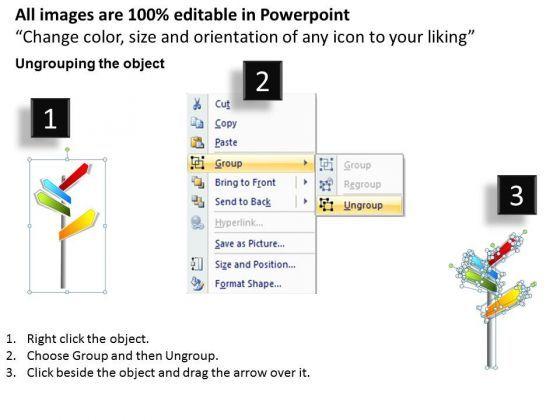 All images are 100% editable in Powerpoint
“Change color, size and orientation of any icon to your liking”

Ungrouping the object

1

2

Cut
Copy
Paste
Group
Bring to Front
Send to Back
Hyperlink...
Save as Picture...
Size and Position...
Format Shape...

Group
Regroup
Ungroup

3

1. Right click the object.
2. Choose Group and then Ungroup.
3. Click beside the object and drag the arrow over it.